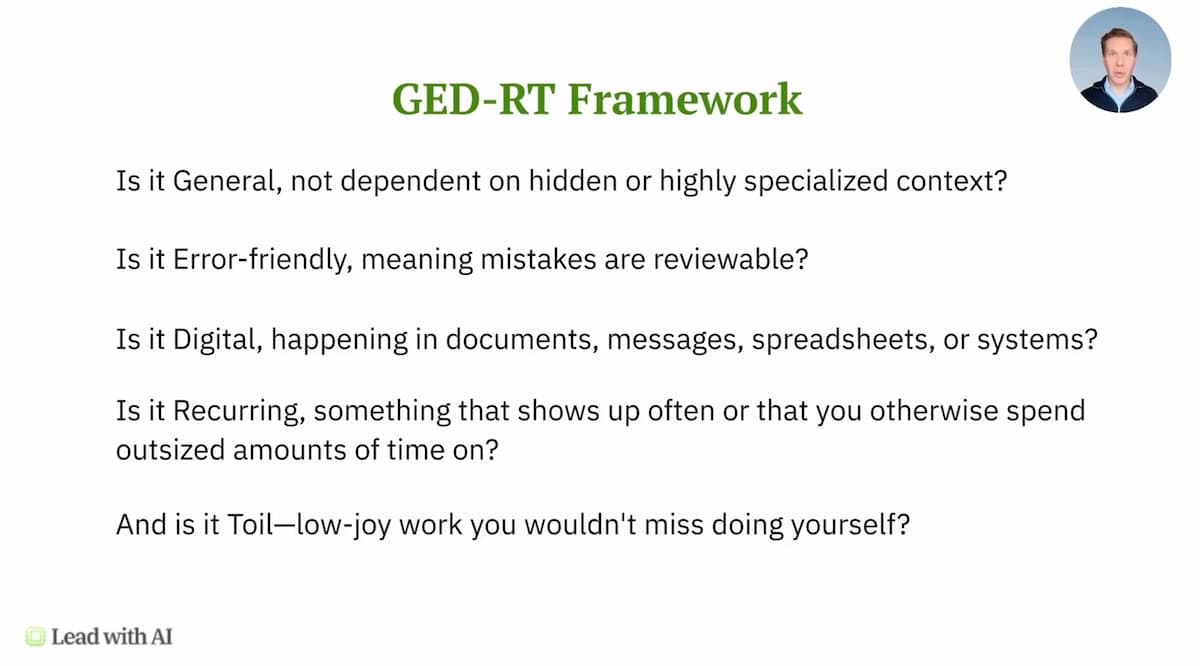 GED-RT Framework

Is it General, not dependent on hidden or highly specialized context?

Is it Error-friendly, meaning mistakes are reviewable?

Is it Digital, happening in documents, messages, spreadsheets, or systems?

Is it Recurring, something that shows up often or that you otherwise spend outsized amounts of time on?

And is it Toil—low-joy work you wouldn't miss doing yourself?

Lead with AI